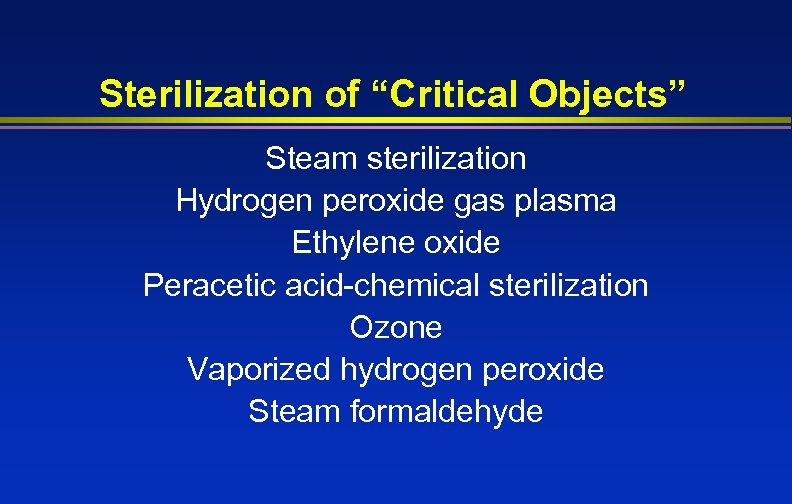 Sterilization of “Critical Objects”

Steam sterilization
Hydrogen peroxide gas plasma
Ethylene oxide
Peracetic acid-chemical sterilization
Ozone
Vaporized hydrogen peroxide
Steam formaldehyde